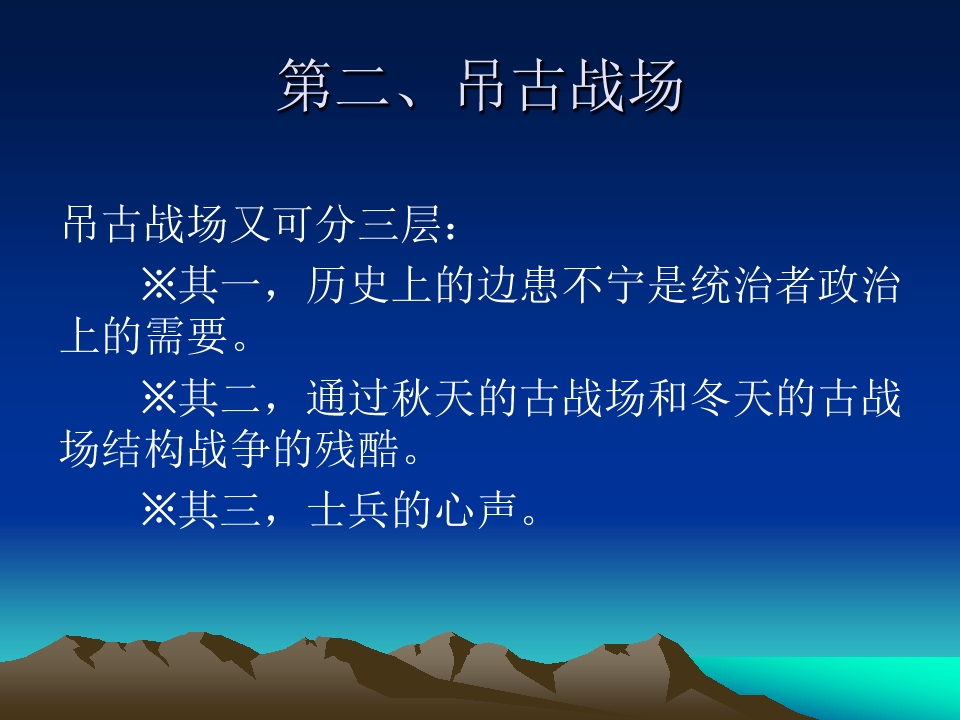 第二、吊古战场

吊古战场又可分三层：

※其一，历史上的边患不宁是统治者政治上的需要。

※其二，通过秋天的古战场和冬天的古战场结构战争的残酷。

※其三，士兵的心声。